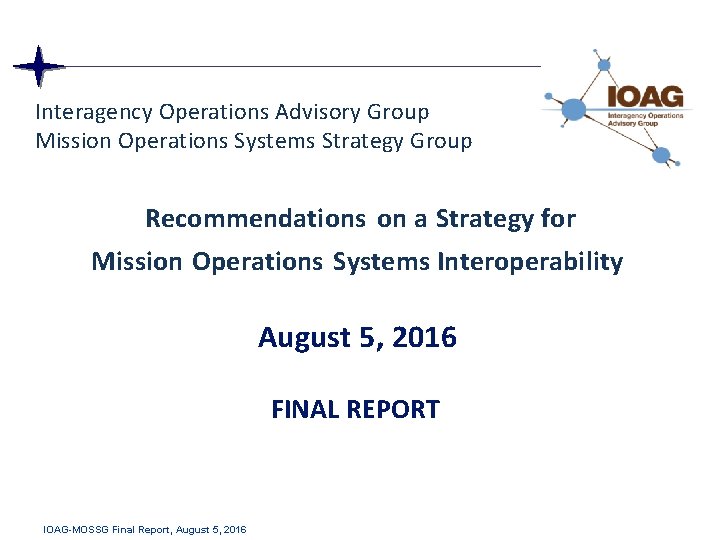 Interagency Operations Advisory Group
Mission Operations Systems Strategy Group

IOAG
Interagency Operations Advisory Group

Recommendations on a Strategy for Mission Operations Systems Interoperability

August 5, 2016

FINAL REPORT

IOAG-MOSSG Final Report, August 5, 2016